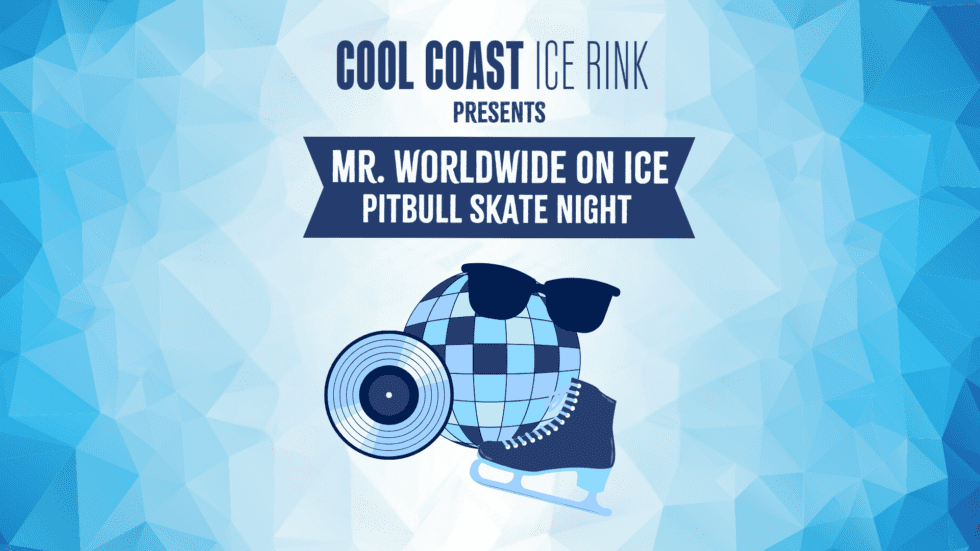 COOL COAST ICE RINK
PRESENTS

MR. WORLDWIDE ON ICE
PITBULL SKATE NIGHT